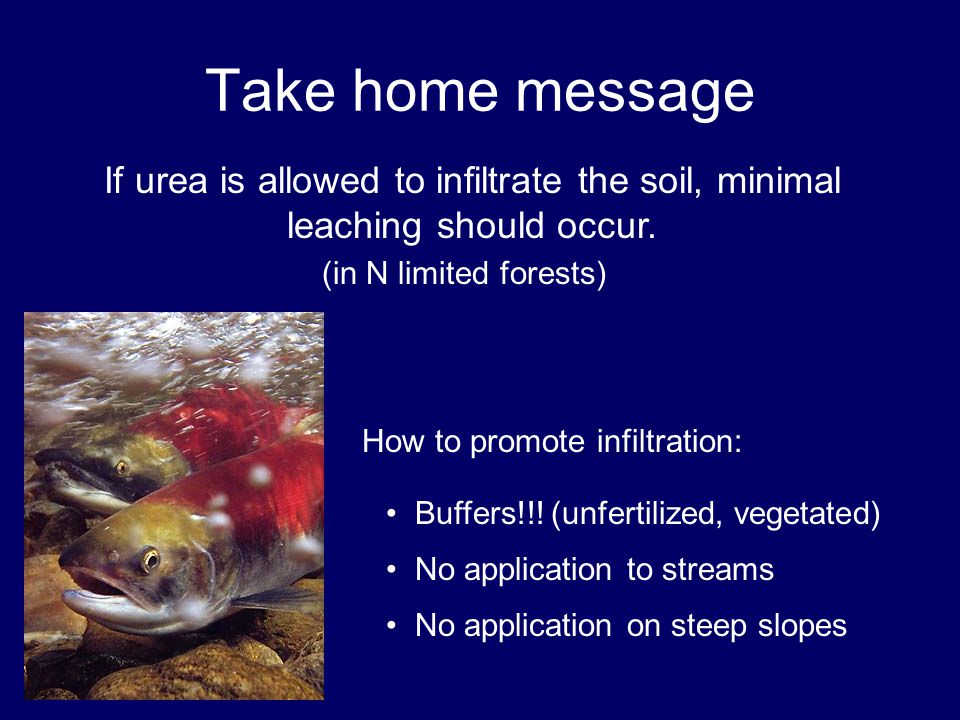 Take home message

If urea is allowed to infiltrate the soil, minimal leaching should occur.

(in N limited forests)

How to promote infiltration:

• Buffers!!! (unfertilized, vegetated)
• No application to streams
• No application on steep slopes